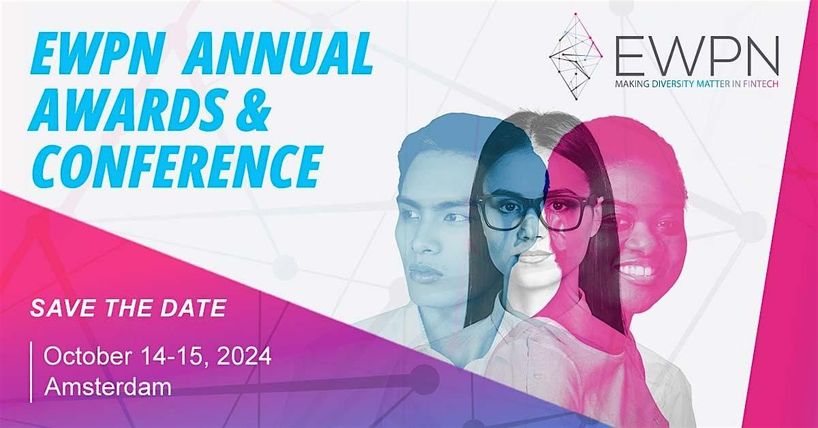 EWPN ANNUAL AWARDS & CONFERENCE

EWPN
MAKING DIVERSITY MATTER IN FINTECH

SAVE THE DATE

October 14-15, 2024
Amsterdam